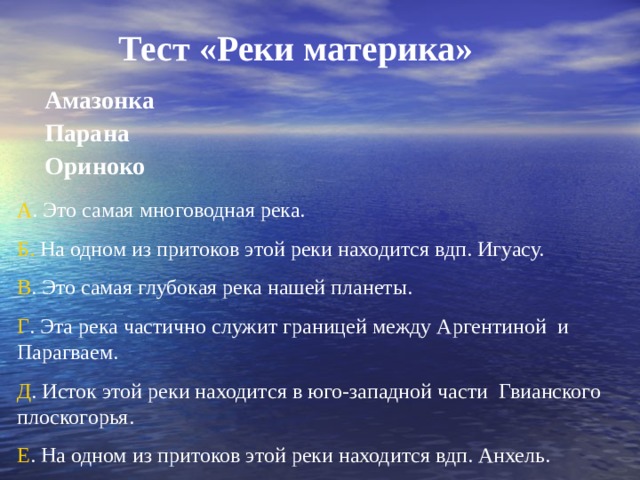 Тест «Реки материка»

Амазонка
Парана
Ориноко

А. Это самая многоводная река.

Б. На одном из притоков этой реки находится вдп. Игуасу.

В. Это самая глубокая река нашей планеты.

Г. Эта река частично служит границей между Аргентиной и Парагваем.

Д. Исток этой реки находится в юго-западной части Гвианского плоскогорья.

Е. На одном из притоков этой реки находится вдп. Анхель.